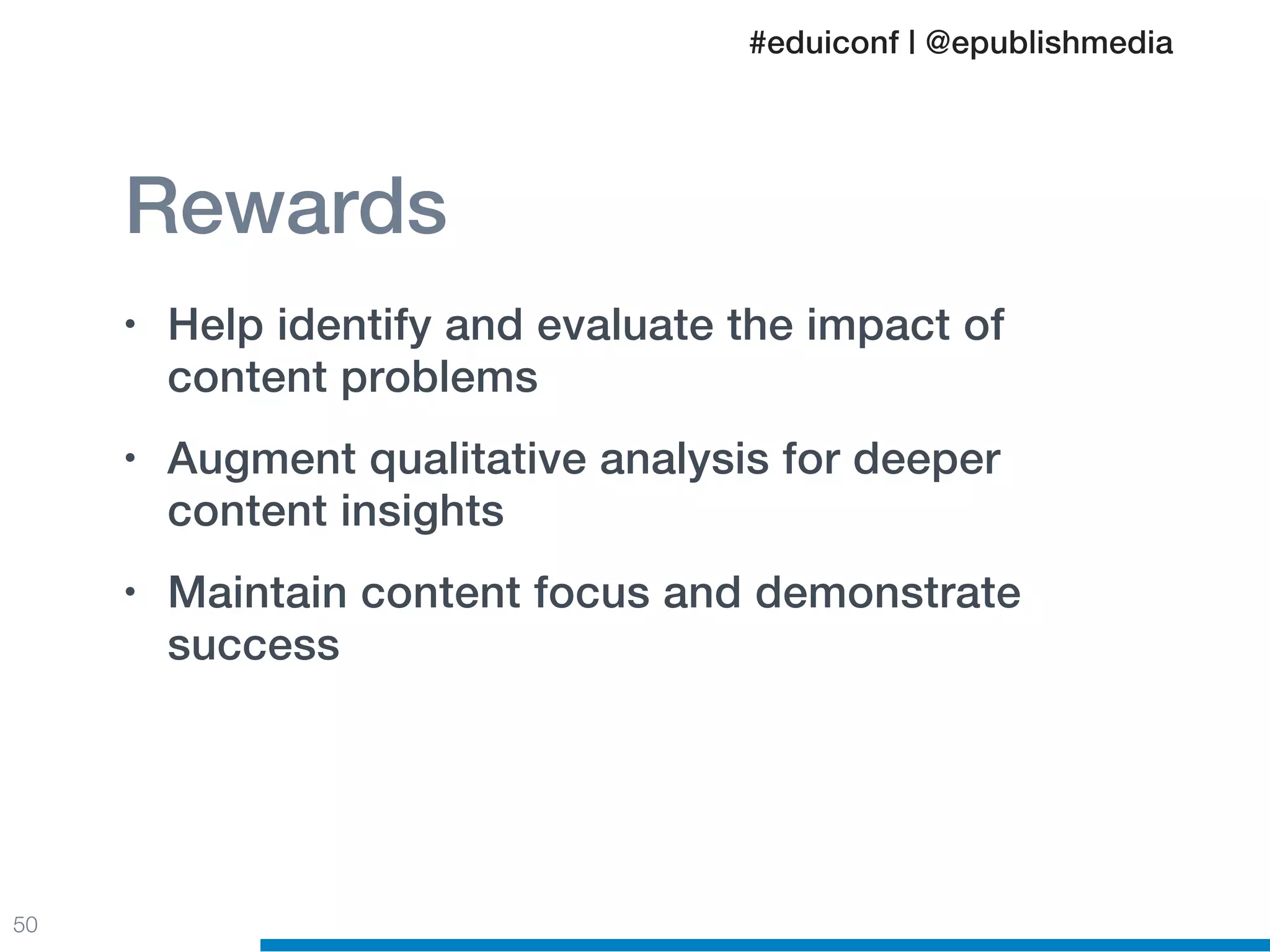 #eduiconf | @epublishmedia

Rewards

• Help identify and evaluate the impact of content problems

• Augment qualitative analysis for deeper content insights

• Maintain content focus and demonstrate success

50